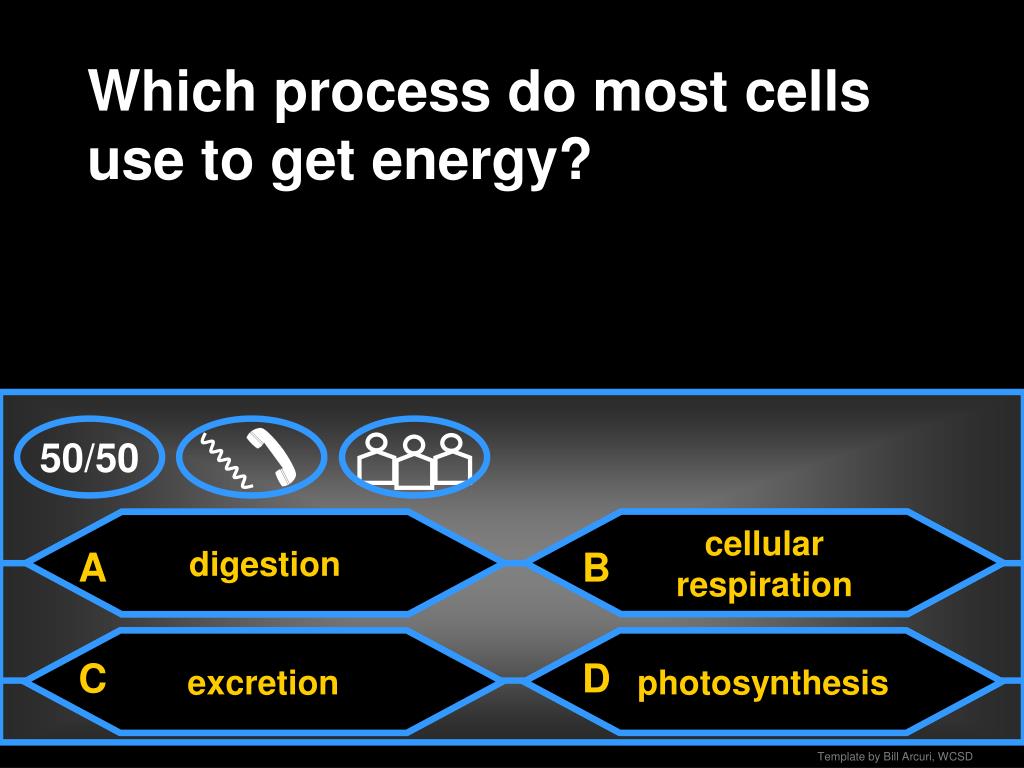 Which process do most cells use to get energy?

50/50

A digestion

B cellular respiration

C excretion

D photosynthesis

Template by Bill Arcuri, WCSD